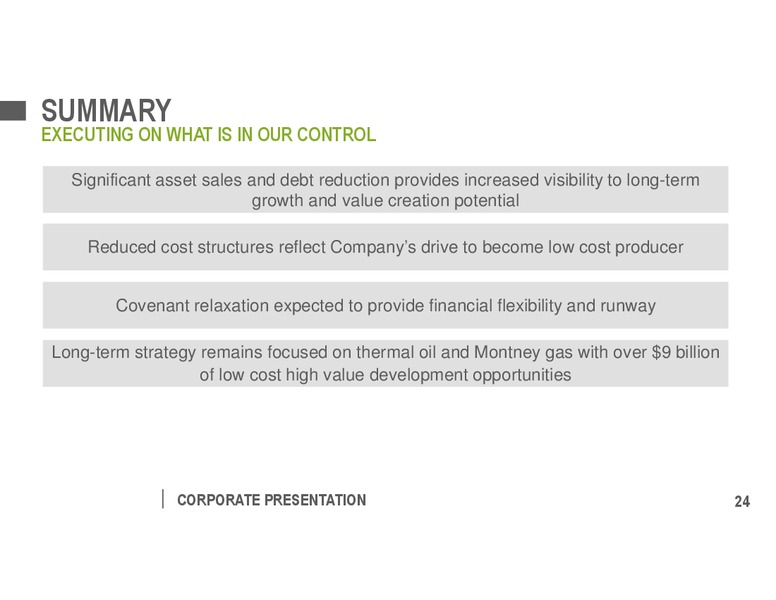 SUMMARY
EXECUTING ON WHAT IS IN OUR CONTROL

Significant asset sales and debt reduction provides increased visibility to long-term growth and value creation potential

Reduced cost structures reflect Company's drive to become low cost producer

Covenant relaxation expected to provide financial flexibility and runway

Long-term strategy remains focused on thermal oil and Montney gas with over \$9 billion of low cost high value development opportunities

CORPORATE PRESENTATION

24